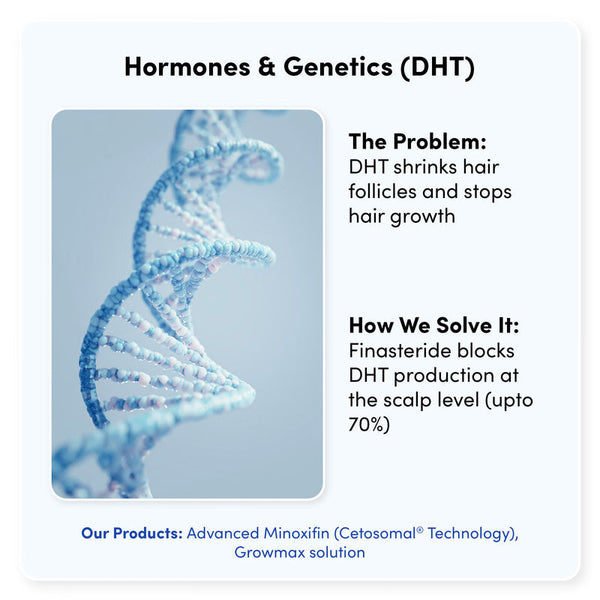 Hormones & Genetics (DHT)

The Problem:
DHT shrinks hair follicles and stops hair growth

How We Solve It:
Finasteride blocks DHT production at the scalp level (upto 70%)

Our Products: Advanced Minoxifin (Cetosomal® Technology), Growmax solution